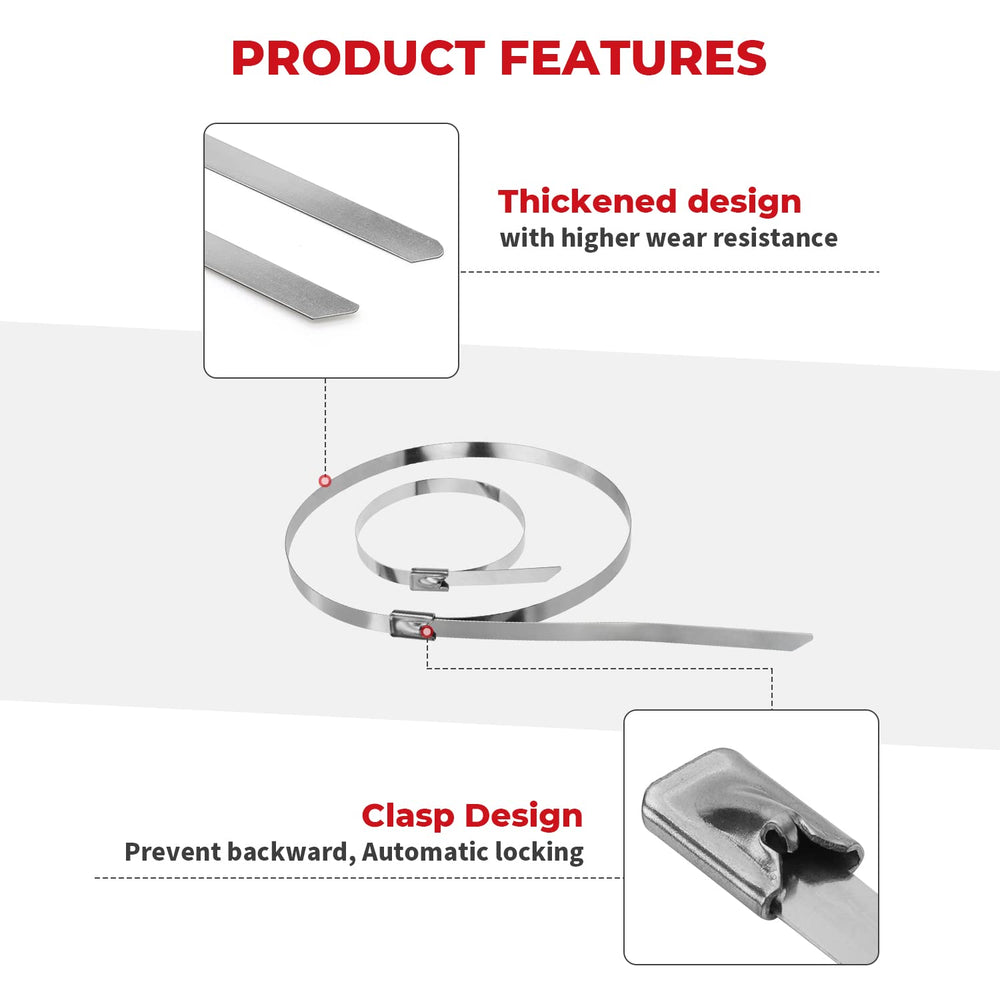 PRODUCT FEATURES

Thickened design
with higher wear resistance

Clasp Design
Prevent backward, Automatic locking